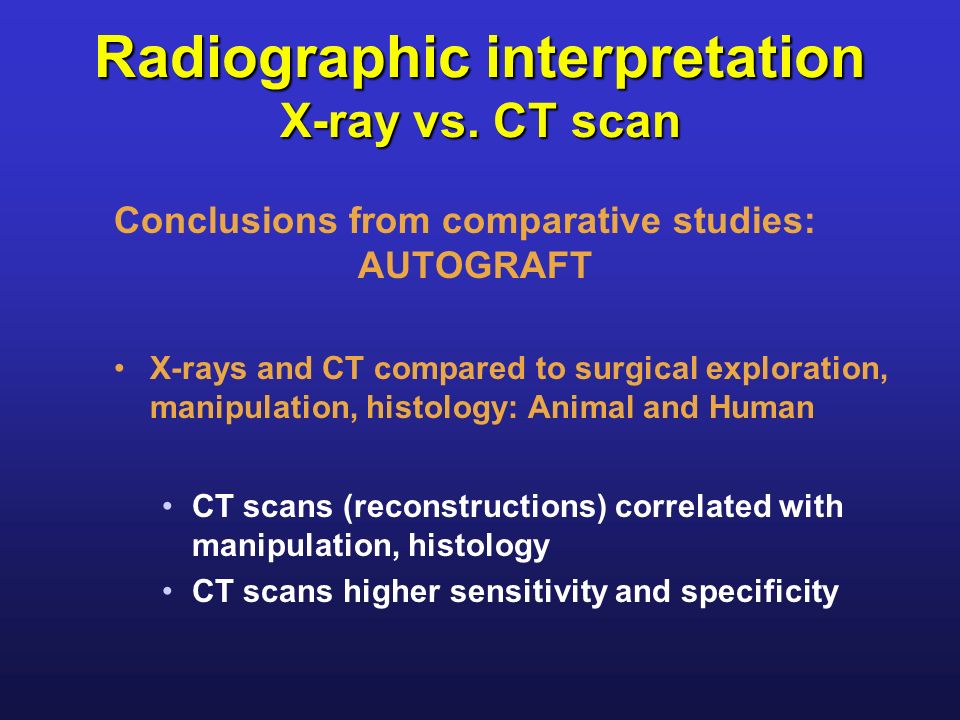 Radiographic interpretation
X-ray vs. CT scan

Conclusions from comparative studies:
AUTOGRAFT

• X-rays and CT compared to surgical exploration, manipulation, histology: Animal and Human

• CT scans (reconstructions) correlated with manipulation, histology
• CT scans higher sensitivity and specificity